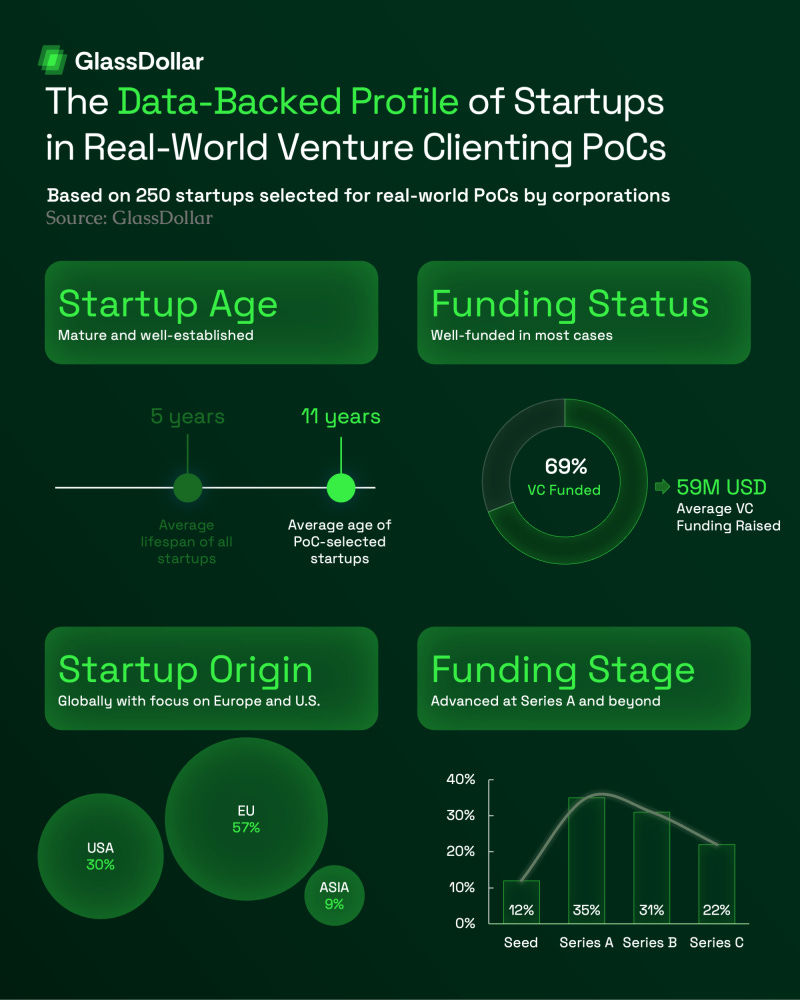 GlassDollar

The Data-Backed Profile of Startups in Real-World Venture Clienting PoCs

Based on 250 startups selected for real-world PoCs by corporations
Source: GlassDollar

Startup Age
Mature and well-established

5 years
Average lifespan of all startups

11 years
Average age of PoC-selected startups

Funding Status
Well-funded in most cases

69%
VC Funded

59M USD
Average VC Funding Raised

Startup Origin
Globally with focus on Europe and U.S.

USA
30%

EU
57%

ASIA
9%

Funding Stage
Advanced at Series A and beyond

40%
30%
20%
10%
0%

12%
35%
31%
22%

Seed
Series A
Series B
Series C